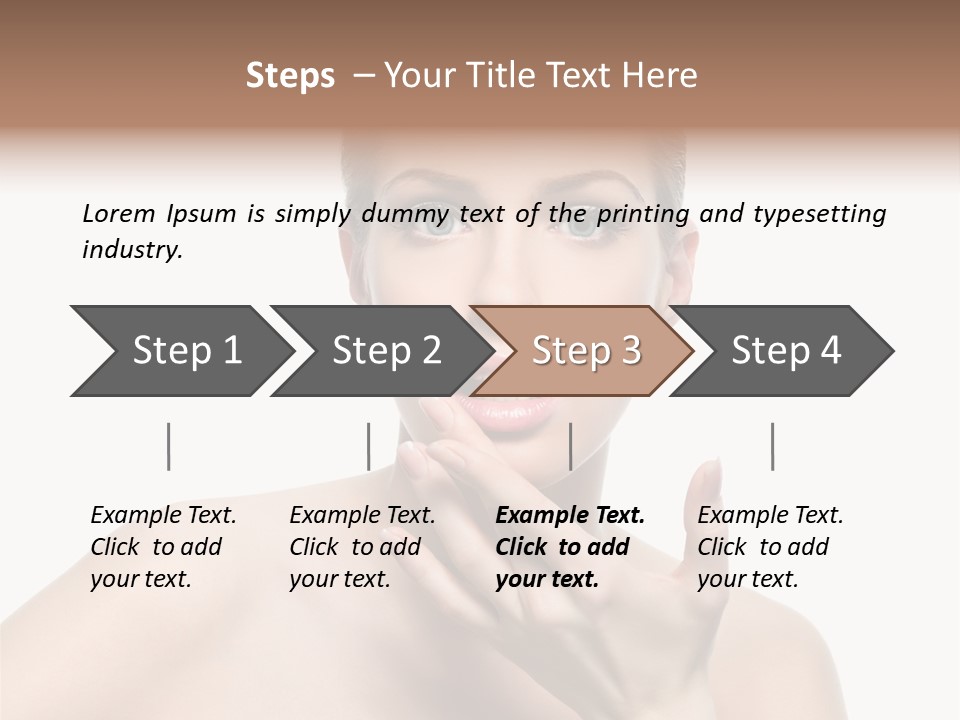 Steps – Your Title Text Here

Lorem Ipsum is simply dummy text of the printing and typesetting industry.

Step 1

Step 2

Step 3

Step 4

Example Text. Click to add your text.

Example Text. Click to add your text.

Example Text. Click to add your text.

Example Text. Click to add your text.